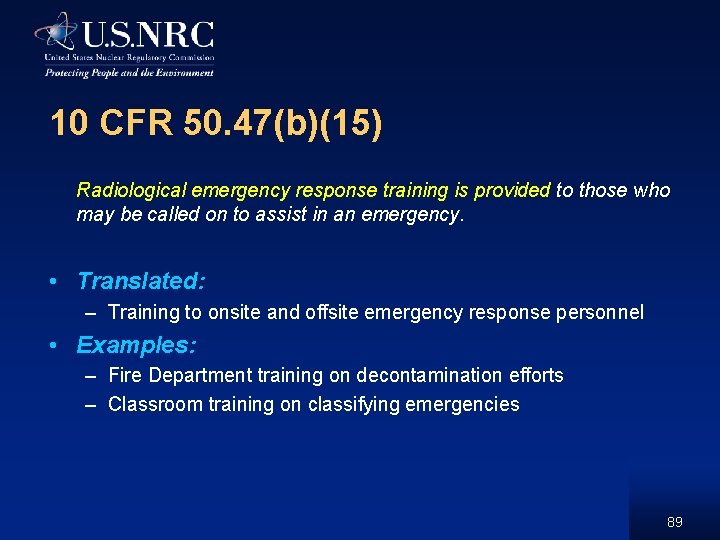 U.S.NRC
United States Nuclear Regulatory Commission
Protecting People and the Environment

10 CFR 50.47(b)(15)

Radiological emergency response training is provided to those who may be called on to assist in an emergency.

• Translated:
– Training to onsite and offsite emergency response personnel
• Examples:
– Fire Department training on decontamination efforts
– Classroom training on classifying emergencies

89